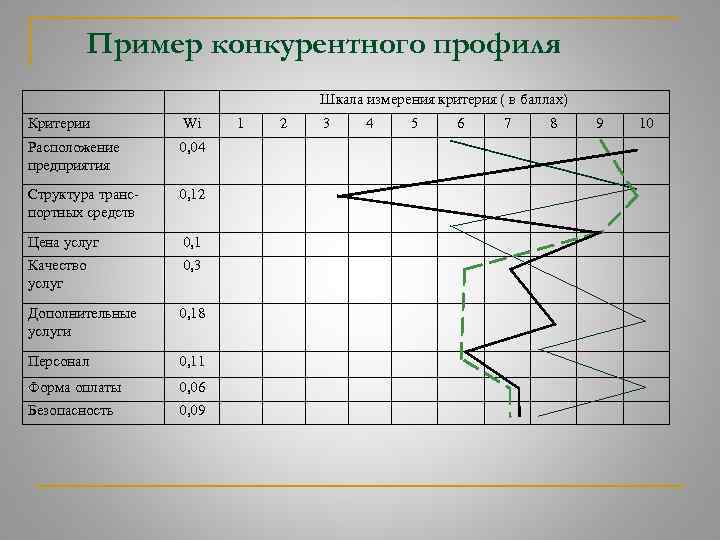 Пример конкурентного профиля

| | | Шкала измерения критерия ( в баллах) | | | | | | | | | |
|---|---|---|---|---|---|---|---|---|---|---|---|
| Критерии | Wi | 1 | 2 | 3 | 4 | 5 | 6 | 7 | 8 | 9 | 10 |
| Расположение предприятия | 0,04 | | | | | | | | | | |
| Структура транспортных средств | 0,12 | | | | | | | | | | |
| Цена услуг | 0,1 | | | | | | | | | | |
| Качество услуг | 0,3 | | | | | | | | | | |
| Дополнительные услуги | 0,18 | | | | | | | | | | |
| Персонал | 0,11 | | | | | | | | | | |
| Форма оплаты | 0,06 | | | | | | | | | | |
| Безопасность | 0,09 | | | | | | | | | | |